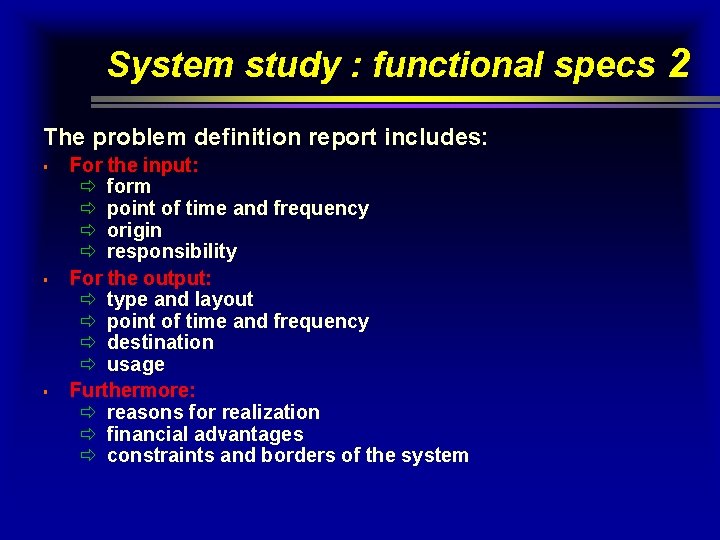 System study : functional specs 2

The problem definition report includes:

▪ For the input:
⇨ form
⇨ point of time and frequency
⇨ origin
⇨ responsibility

▪ For the output:
⇨ type and layout
⇨ point of time and frequency
⇨ destination
⇨ usage

▪ Furthermore:
⇨ reasons for realization
⇨ financial advantages
⇨ constraints and borders of the system